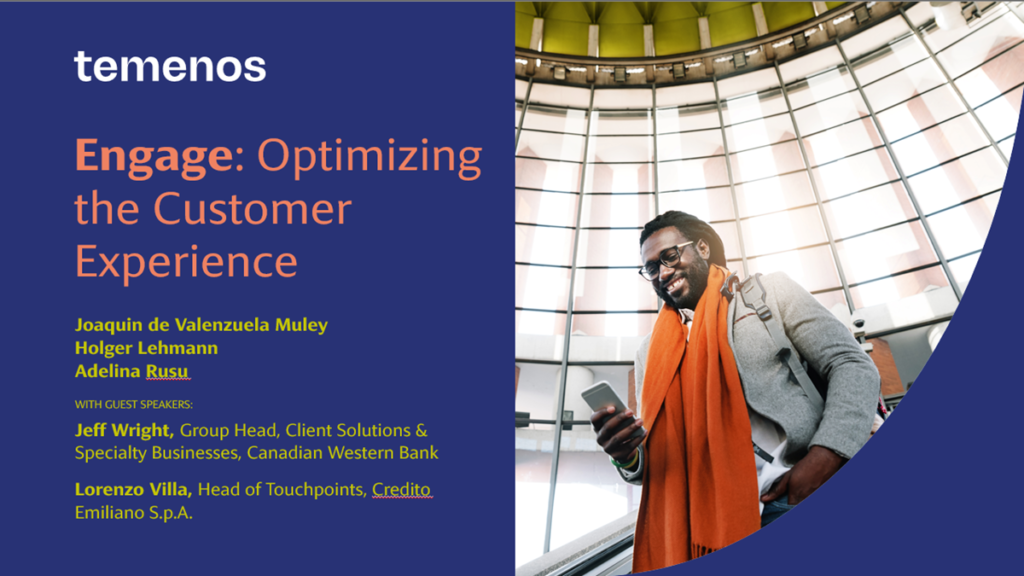 temenos

Engage: Optimizing the Customer Experience

Joaquin de Valenzuela Muley
Holger Lehmann
Adelina Rusu

WITH GUEST SPEAKERS:

Jeff Wright, Group Head, Client Solutions & Specialty Businesses, Canadian Western Bank

Lorenzo Villa, Head of Touchpoints, Credito Emiliano S.p.A.